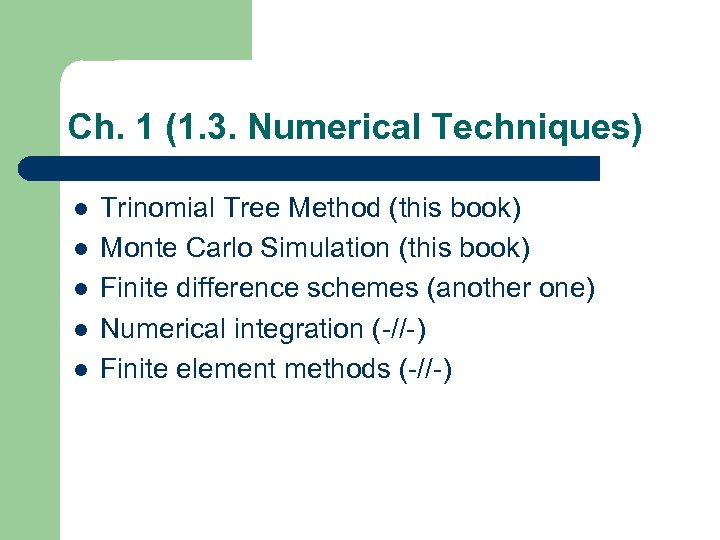 Ch. 1 (1.3. Numerical Techniques)

- Trinomial Tree Method (this book)
- Monte Carlo Simulation (this book)
- Finite difference schemes (another one)
- Numerical integration (-//-)
- Finite element methods (-//-)